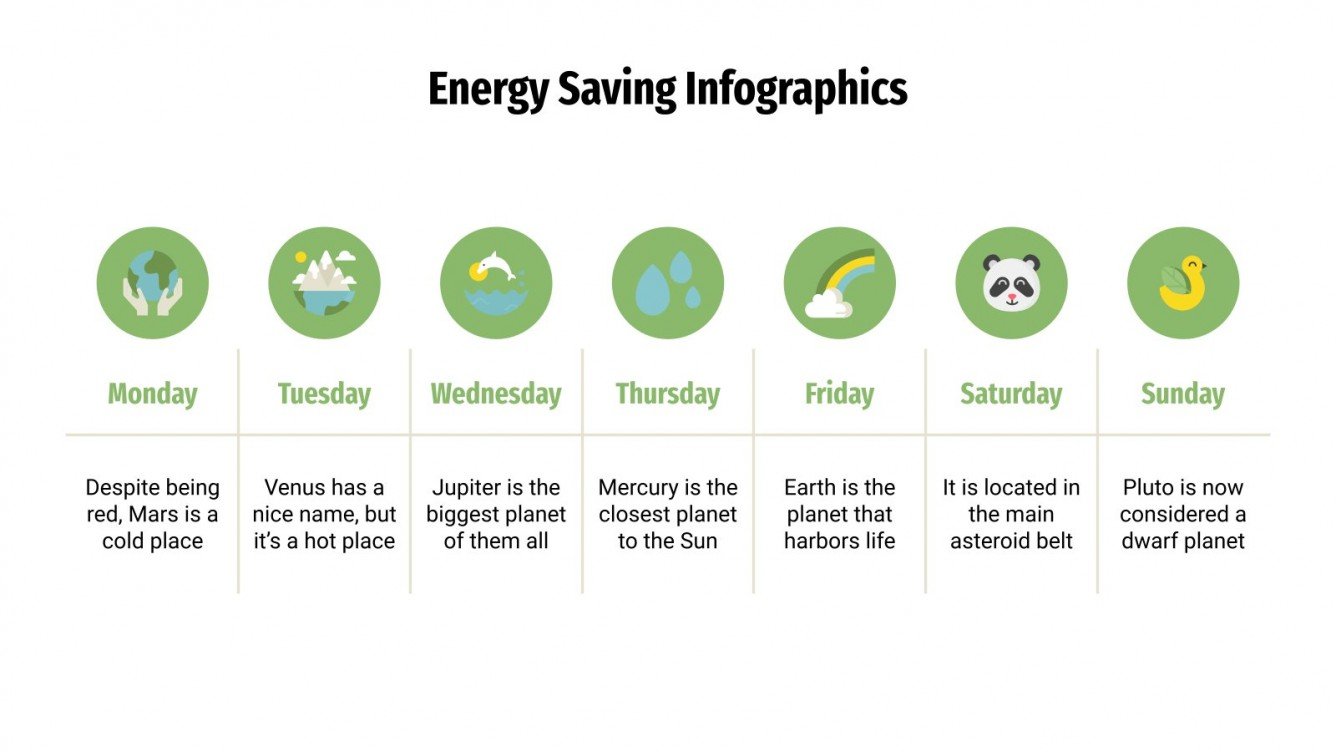 Energy Saving Infographics

| Monday | Tuesday | Wednesday | Thursday | Friday | Saturday | Sunday |
|---|---|---|---|---|---|---|
| Despite being red, Mars is a cold place | Venus has a nice name, but it's a hot place | Jupiter is the biggest planet of them all | Mercury is the closest planet to the Sun | Earth is the planet that harbors life | It is located in the main asteroid belt | Pluto is now considered a dwarf planet |